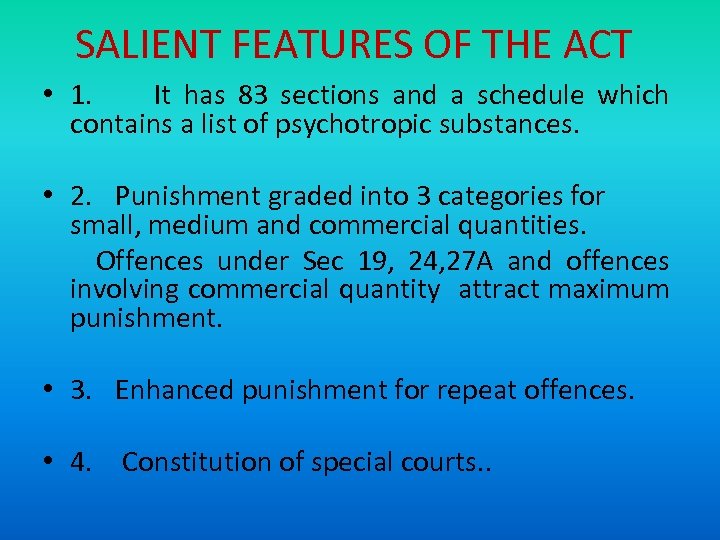 SALIENT FEATURES OF THE ACT

• 1. It has 83 sections and a schedule which contains a list of psychotropic substances.

• 2. Punishment graded into 3 categories for small, medium and commercial quantities.

Offences under Sec 19, 24,27A and offences involving commercial quantity attract maximum punishment.

• 3. Enhanced punishment for repeat offences.

• 4. Constitution of special courts..